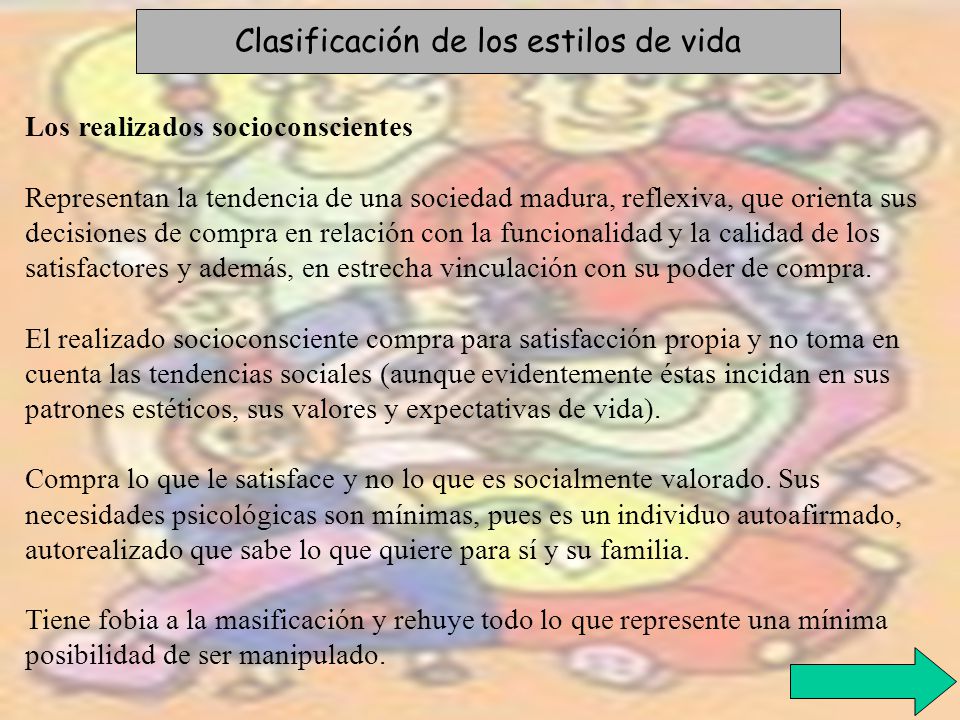 Clasificación de los estilos de vida

Los realizados socioconscientes

Representan la tendencia de una sociedad madura, reflexiva, que orienta sus decisiones de compra en relación con la funcionalidad y la calidad de los satisfactores y además, en estrecha vinculación con su poder de compra.

El realizado socioconsciente compra para satisfacción propia y no toma en cuenta las tendencias sociales (aunque evidentemente éstas incidan en sus patrones estéticos, sus valores y expectativas de vida).

Compra lo que le satisface y no lo que es socialmente valorado. Sus necesidades psicológicas son mínimas, pues es un individuo autoafirmado, autorealizado que sabe lo que quiere para sí y su familia.

Tiene fobia a la masificación y rehuye todo lo que represente una mínima posibilidad de ser manipulado.